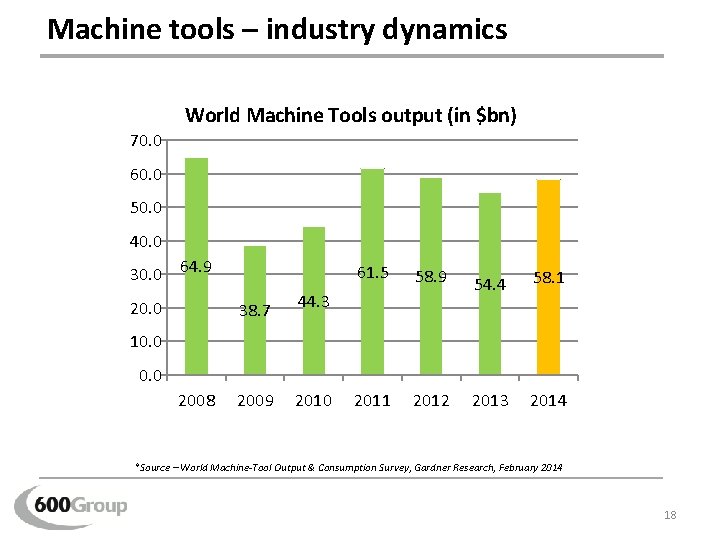 Machine tools – industry dynamics

World Machine Tools output (in $bn)

70.0
60.0
50.0
40.0
30.0
20.0
10.0
0.0

64.9
38.7
44.3
61.5
58.9
54.4
58.1

2008 2009 2010 2011 2012 2013 2014

*Source – World Machine-Tool Output & Consumption Survey, Gardner Research, February 2014

600Group

18